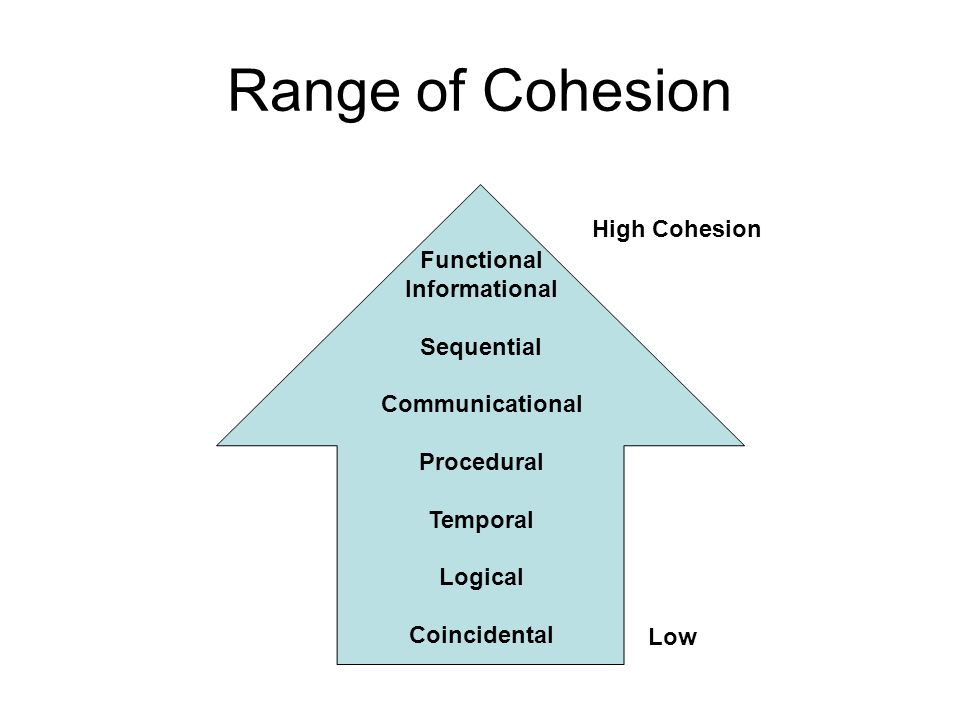 Range of Cohesion

High Cohesion

Functional
Informational

Sequential

Communicational

Procedural

Temporal

Logical

Coincidental

Low